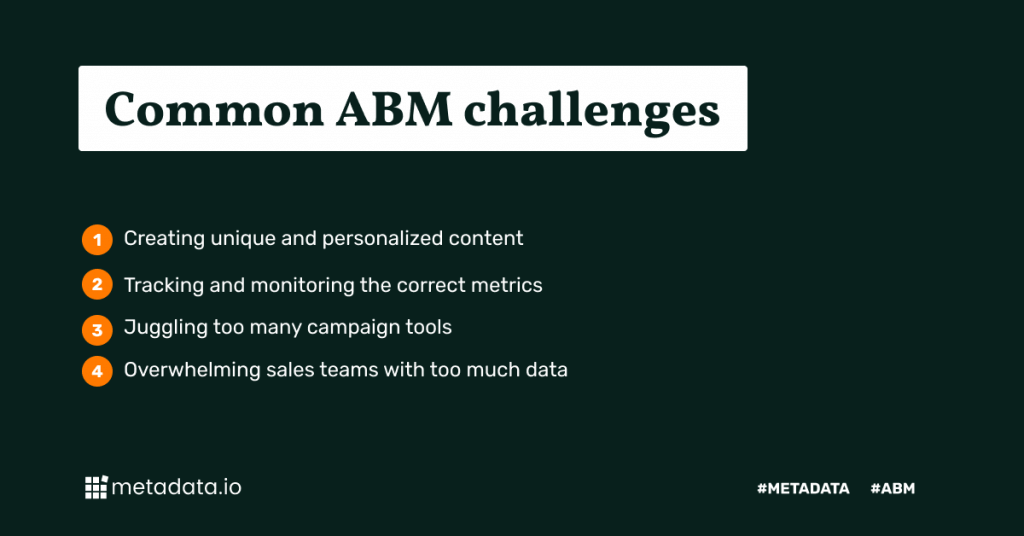 Common ABM challenges

1 Creating unique and personalized content

2 Tracking and monitoring the correct metrics

3 Juggling too many campaign tools

4 Overwhelming sales teams with too much data

metadata.io

#METADATA #ABM